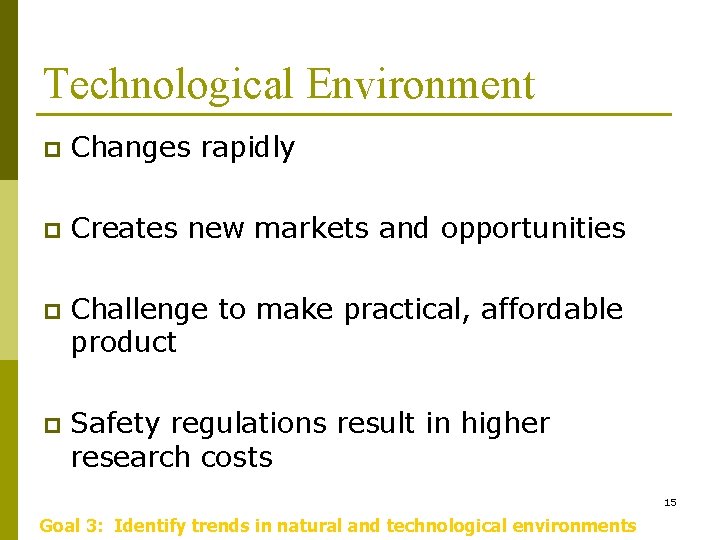 Technological Environment

Changes rapidly

Creates new markets and opportunities

Challenge to make practical, affordable product

Safety regulations result in higher research costs

15

Goal 3: Identify trends in natural and technological environments